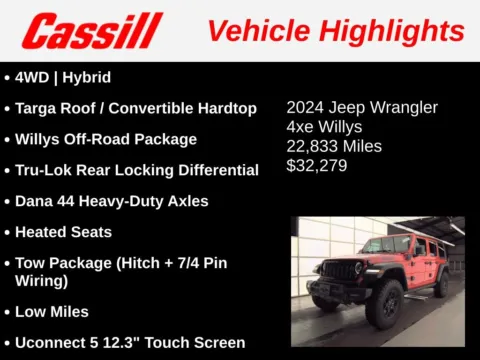 Cassill Vehicle Highlights

• 4WD | Hybrid

• Targa Roof / Convertible Hardtop

• Willys Off-Road Package

• Tru-Lok Rear Locking Differential

• Dana 44 Heavy-Duty Axles

• Heated Seats

• Tow Package (Hitch + 7/4 Pin Wiring)

• Low Miles

• Uconnect 5 12.3" Touch Screen

2024 Jeep Wrangler
4xe Willys
22,833 Miles
$32,279